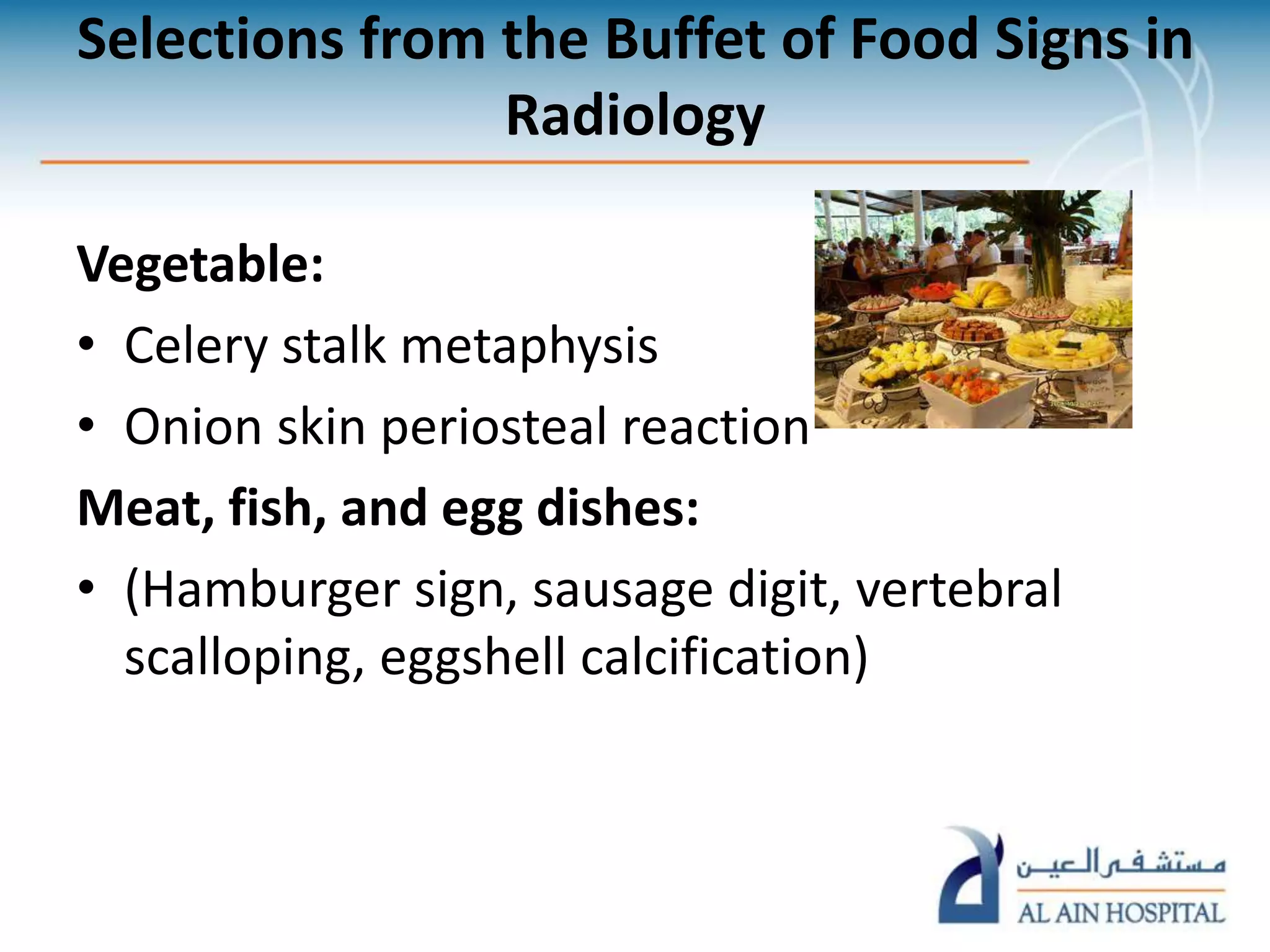 Selections from the Buffet of Food Signs in Radiology

Vegetable:

• Celery stalk metaphysis
• Onion skin periosteal reaction

Meat, fish, and egg dishes:

• (Hamburger sign, sausage digit, vertebral scalloping, eggshell calcification)

مستشفى العين
AL AIN HOSPITAL